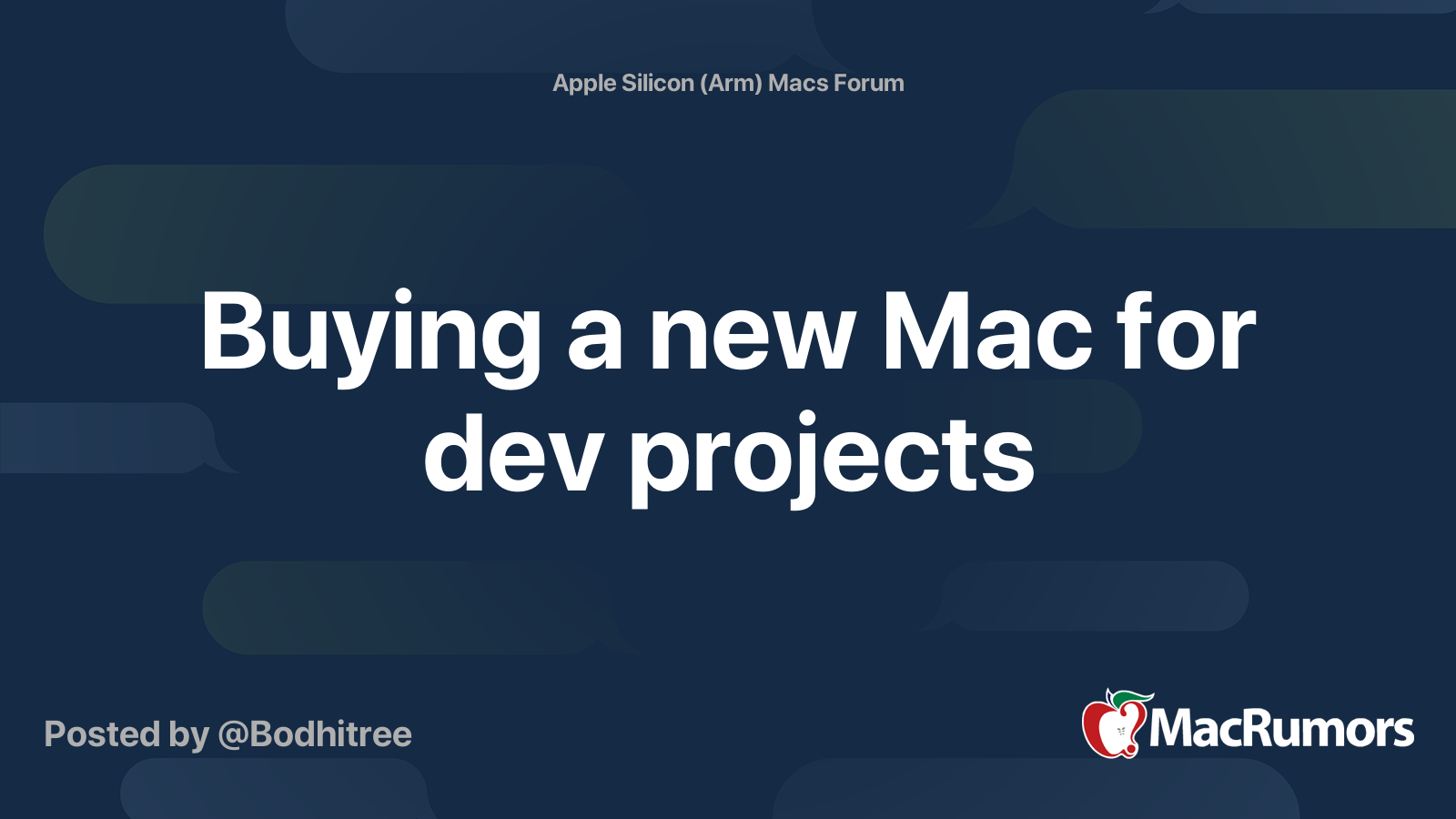 Apple Silicon (Arm) Macs Forum

Buying a new Mac for dev projects

Posted by @Bodhitree

MacRumors